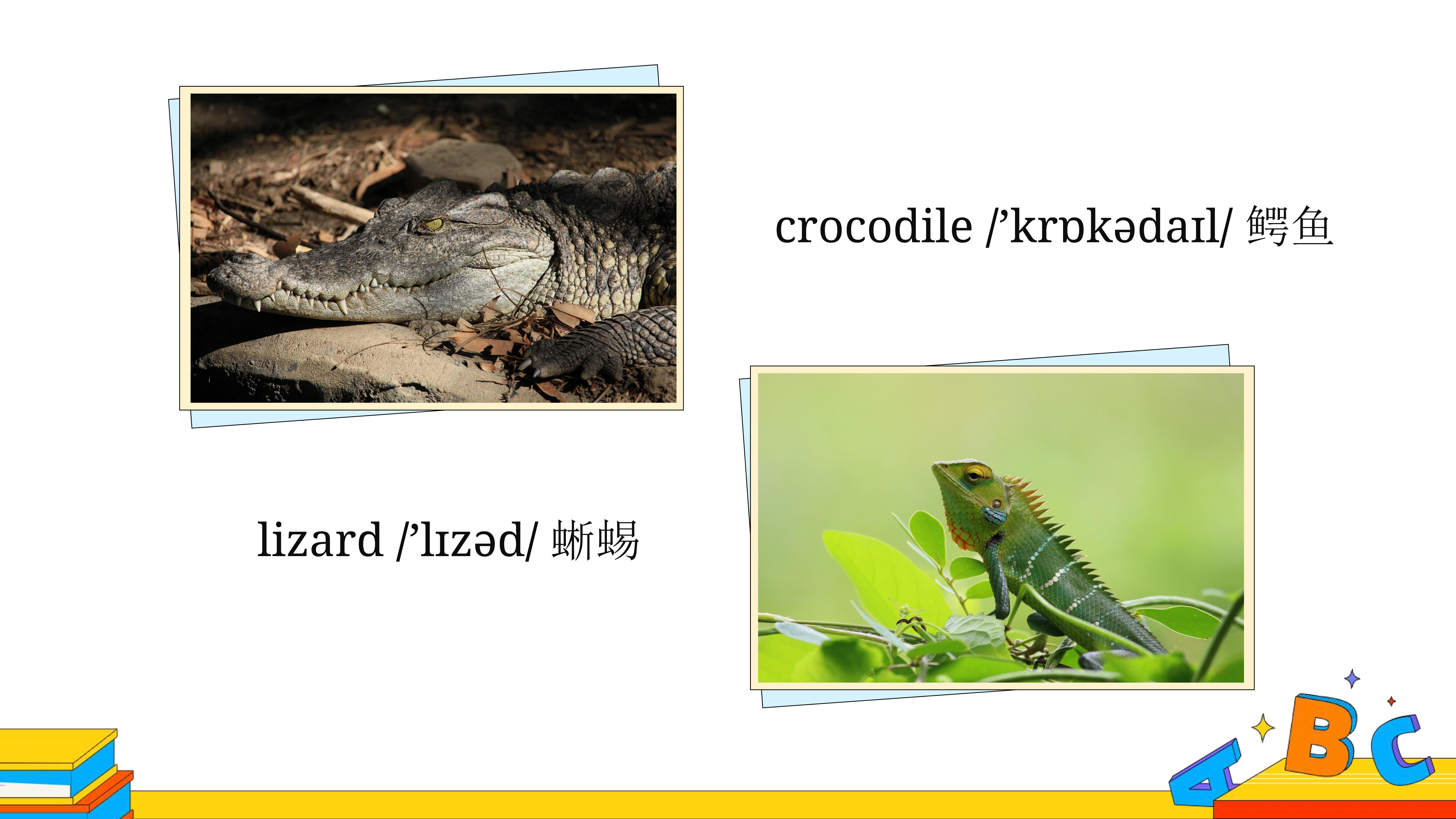 crocodile /’krɒkədaɪl/ 鳄鱼

lizard /’lɪzəd/ 蜥蜴

A B C